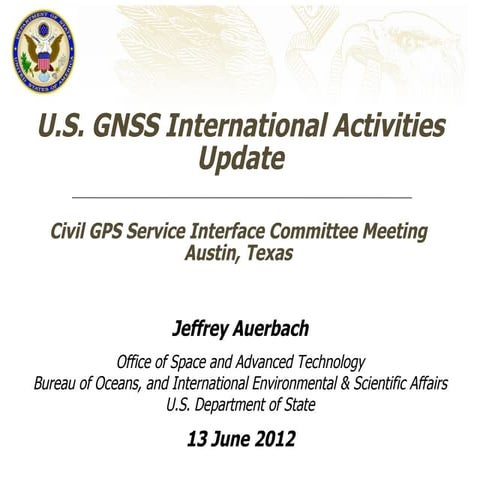 DEPARTMENT OF STATE
UNITED STATES OF AMERICA

U.S. GNSS International Activities Update

Civil GPS Service Interface Committee Meeting
Austin, Texas

Jeffrey Auerbach

Office of Space and Advanced Technology
Bureau of Oceans, and International Environmental & Scientific Affairs
U.S. Department of State

13 June 2012